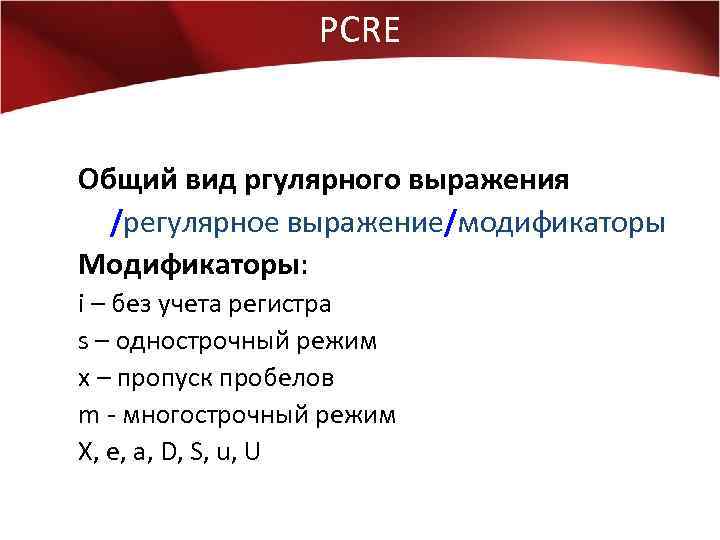 PCRE

Общий вид ргулярного выражения

/регулярное выражение/модификаторы

Модификаторы:

i – без учета регистра

s – однострочный режим

x – пропуск пробелов

m - многострочный режим

X, e, a, D, S, u, U